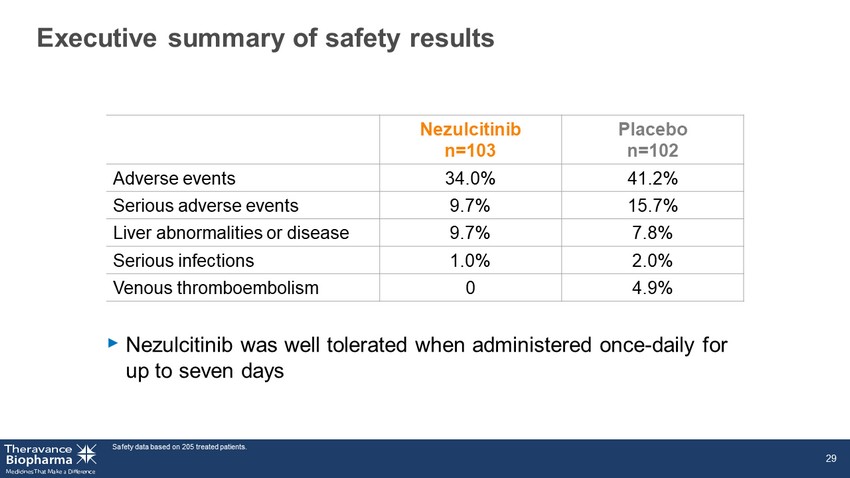 Executive summary of safety results

| | Nezulcitinib n=103 | Placebo n=102 |
|---|---|---|
| Adverse events | 34.0% | 41.2% |
| Serious adverse events | 9.7% | 15.7% |
| Liver abnormalities or disease | 9.7% | 7.8% |
| Serious infections | 1.0% | 2.0% |
| Venous thromboembolism | 0 | 4.9% |

▸ Nezulcitinib was well tolerated when administered once-daily for up to seven days

Theravance Biopharma
Medicines That Make a Difference

Safety data based on 205 treated patients.

29